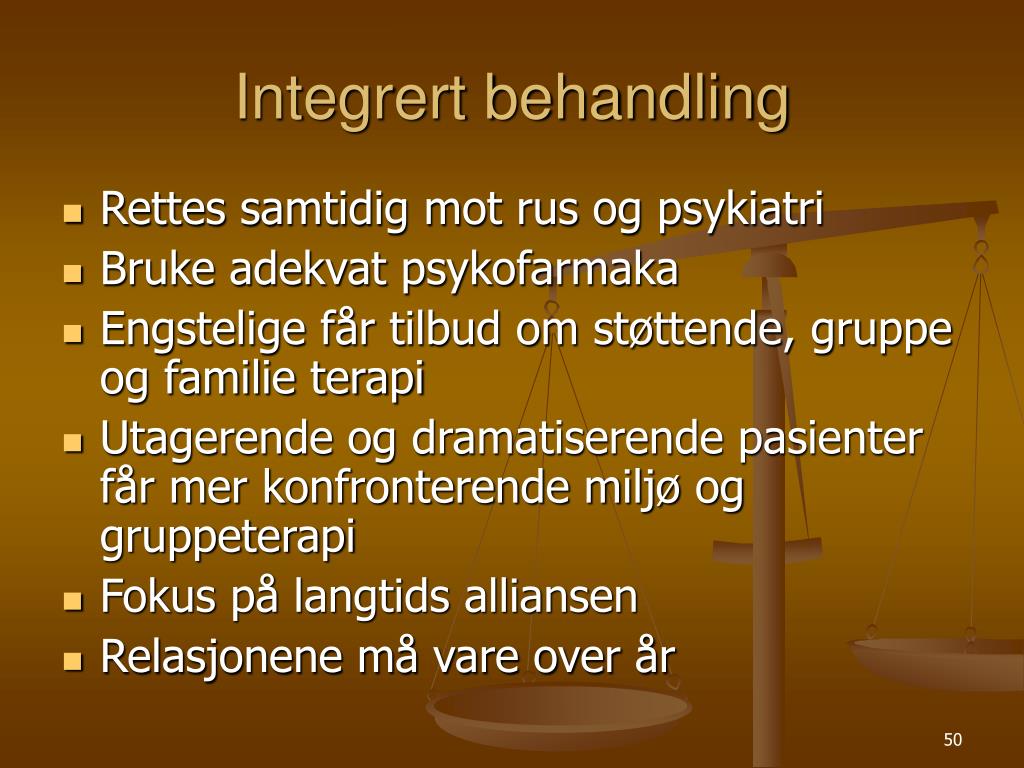 Integrert behandling

- Rettes samtidig mot rus og psykiatri
- Bruke adekvat psykofarmaka
- Engstelige får tilbud om støttende, gruppe og familie terapi
- Utagerende og dramatiserende pasienter får mer konfronterende miljø og gruppeterapi
- Fokus på langtids alliansen
- Relasjonene må vare over år

50